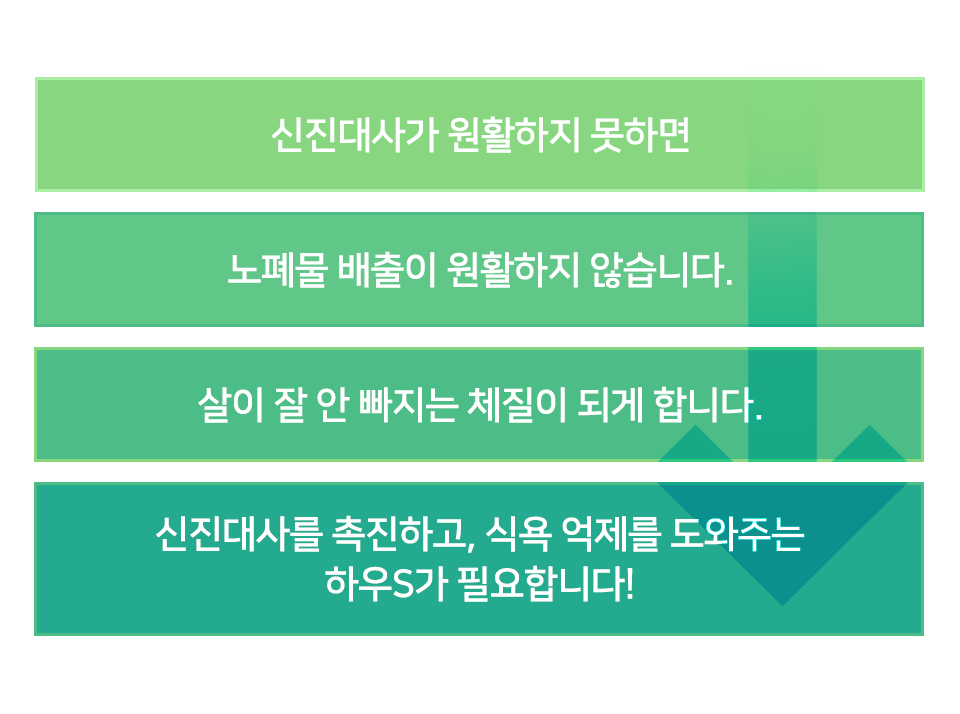 신진대사가 원활하지 못하면

노폐물 배출이 원활하지 않습니다.

살이 잘 안 빠지는 체질이 되게 합니다.

신진대사를 촉진하고, 식욕 억제를 도와주는
하우S가 필요합니다!